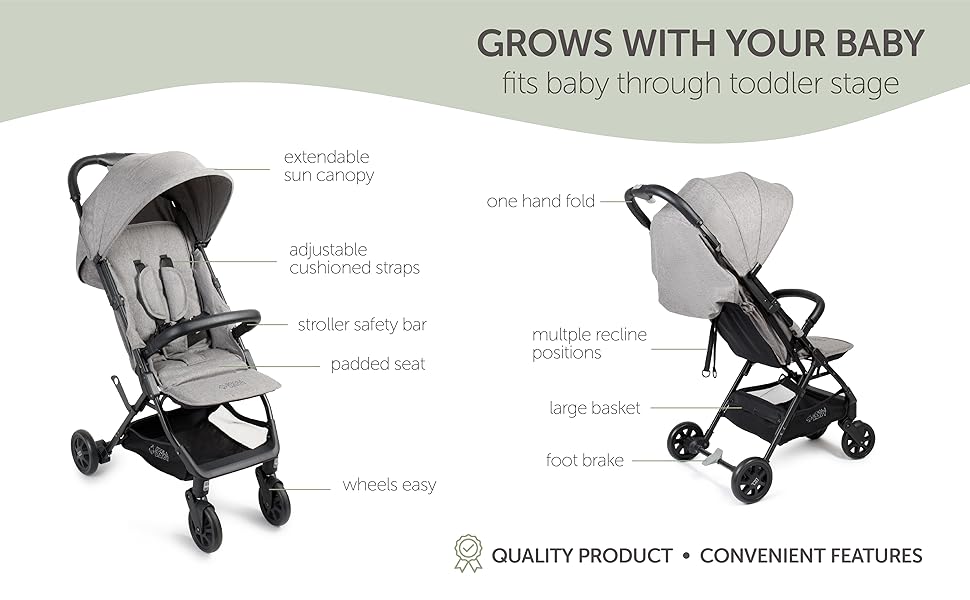 GROWS WITH YOUR BABY
fits baby through toddler stage

extendable sun canopy

adjustable cushioned straps

stroller safety bar

padded seat

wheels easy

one hand fold

multple recline positions

large basket

foot brake

QUALITY PRODUCT • CONVENIENT FEATURES